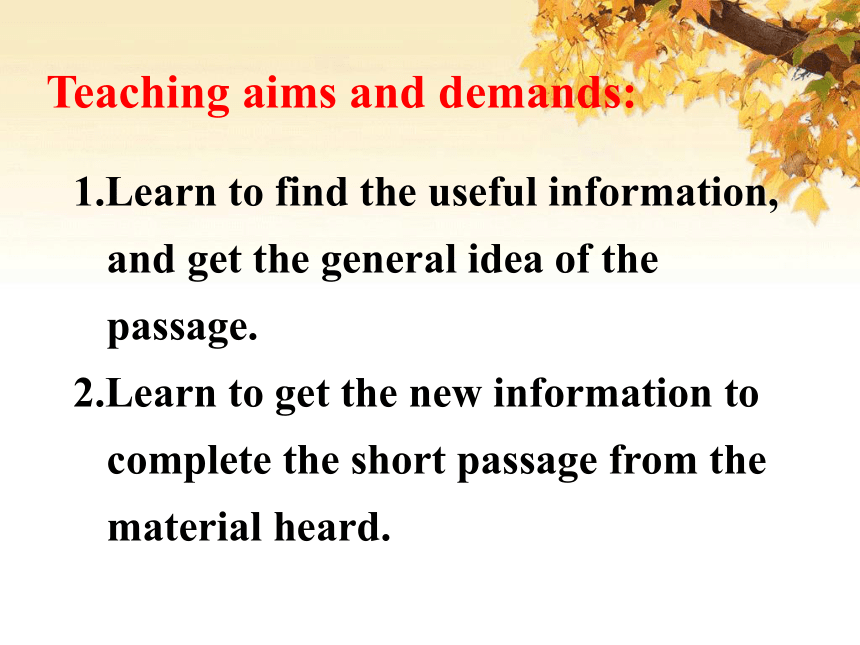 Teaching aims and demands:

1.Learn to find the useful information, and get the general idea of the passage.

2.Learn to get the new information to complete the short passage from the material heard.